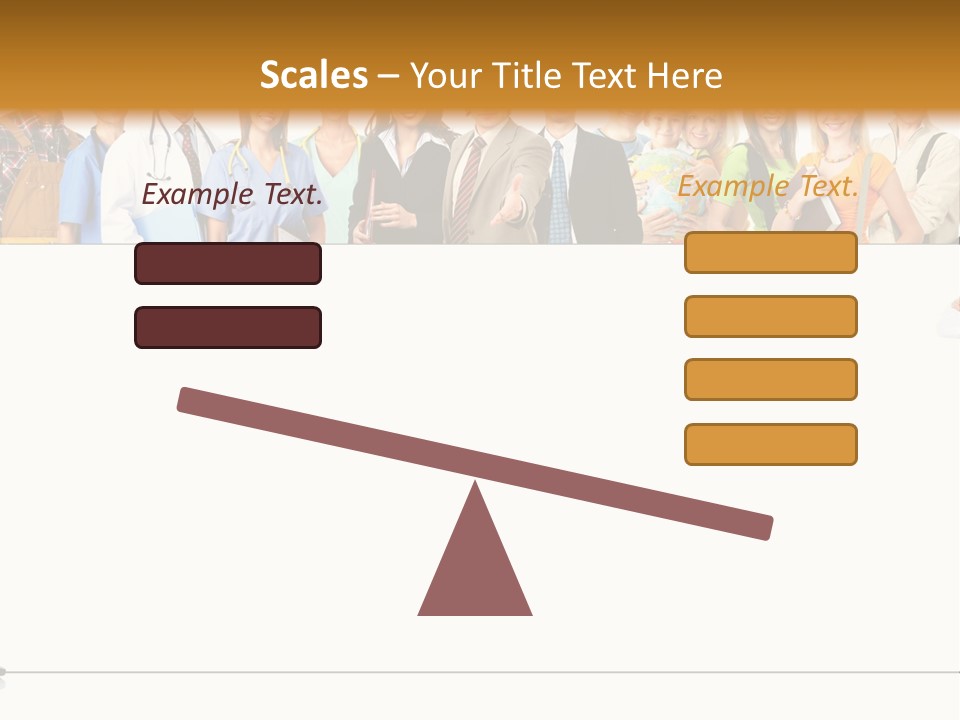 Scales – Your Title Text Here

Example Text.

Example Text.